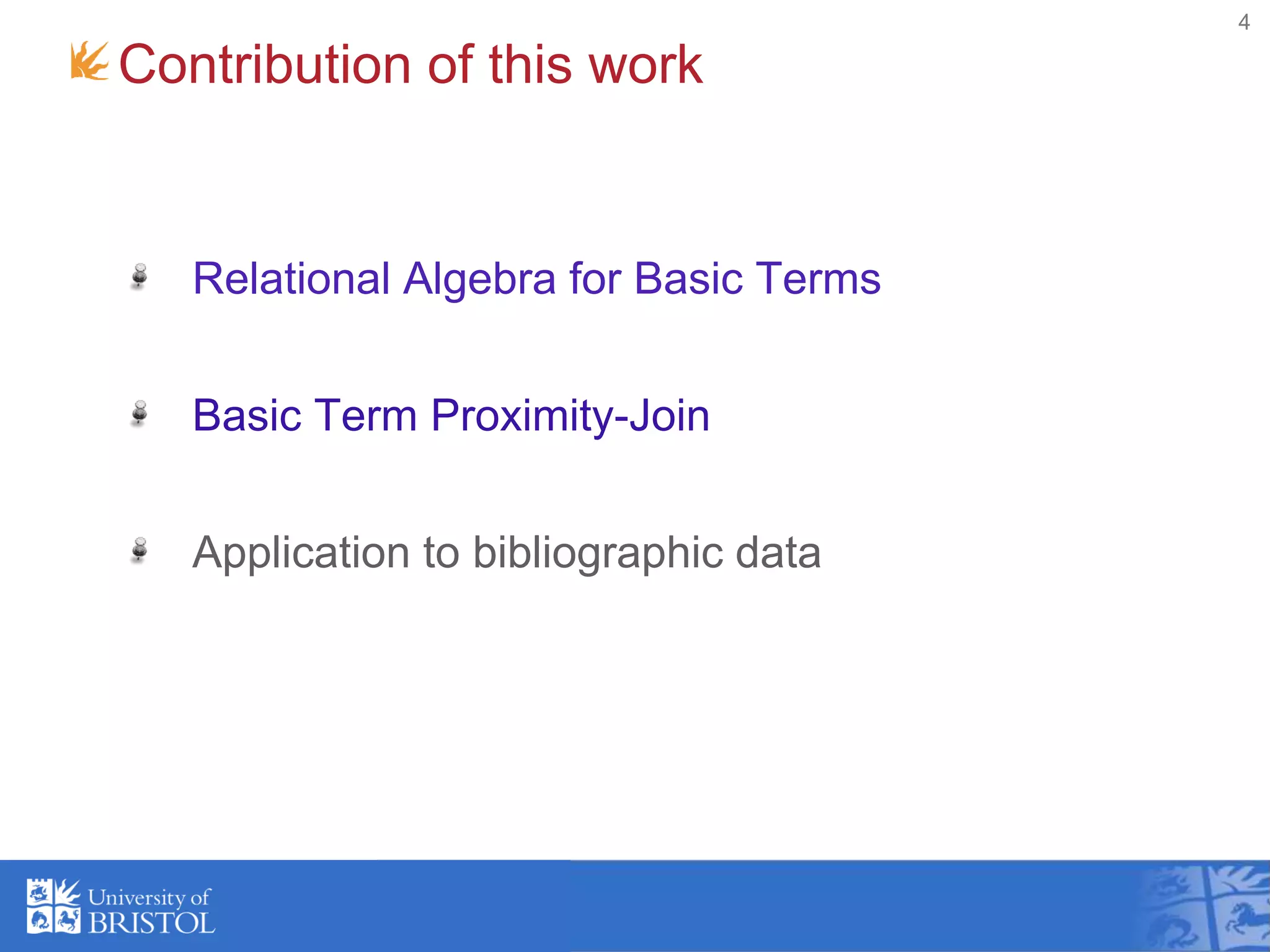 4

Contribution of this work

Relational Algebra for Basic Terms

Basic Term Proximity-Join

Application to bibliographic data

University of BRISTOL